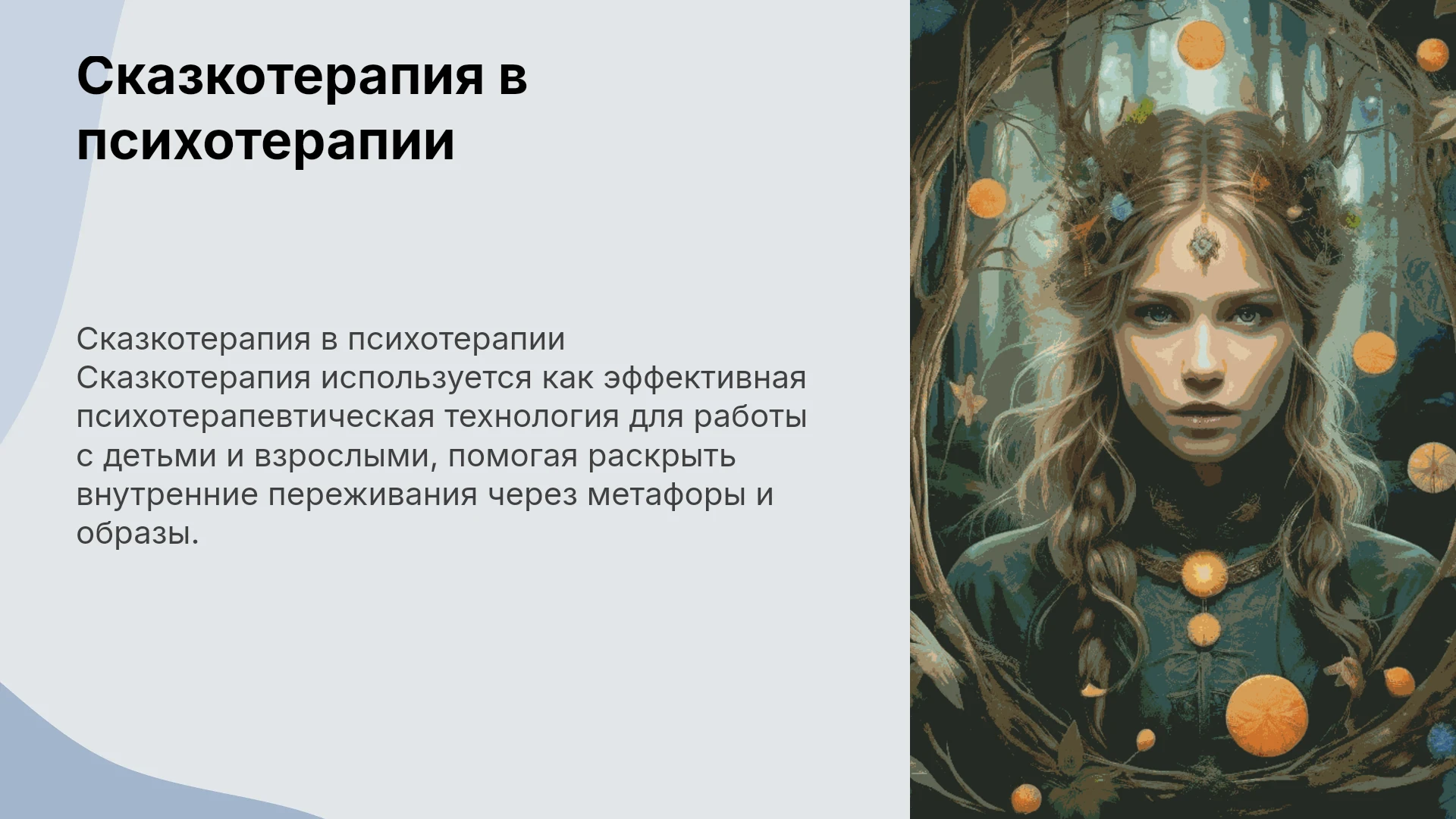 Сказкотерапия в психотерапии

Сказкотерапия в психотерапии
Сказкотерапия используется как эффективная психотерапевтическая технология для работы с детьми и взрослыми, помогая раскрыть внутренние переживания через метафоры и образы.